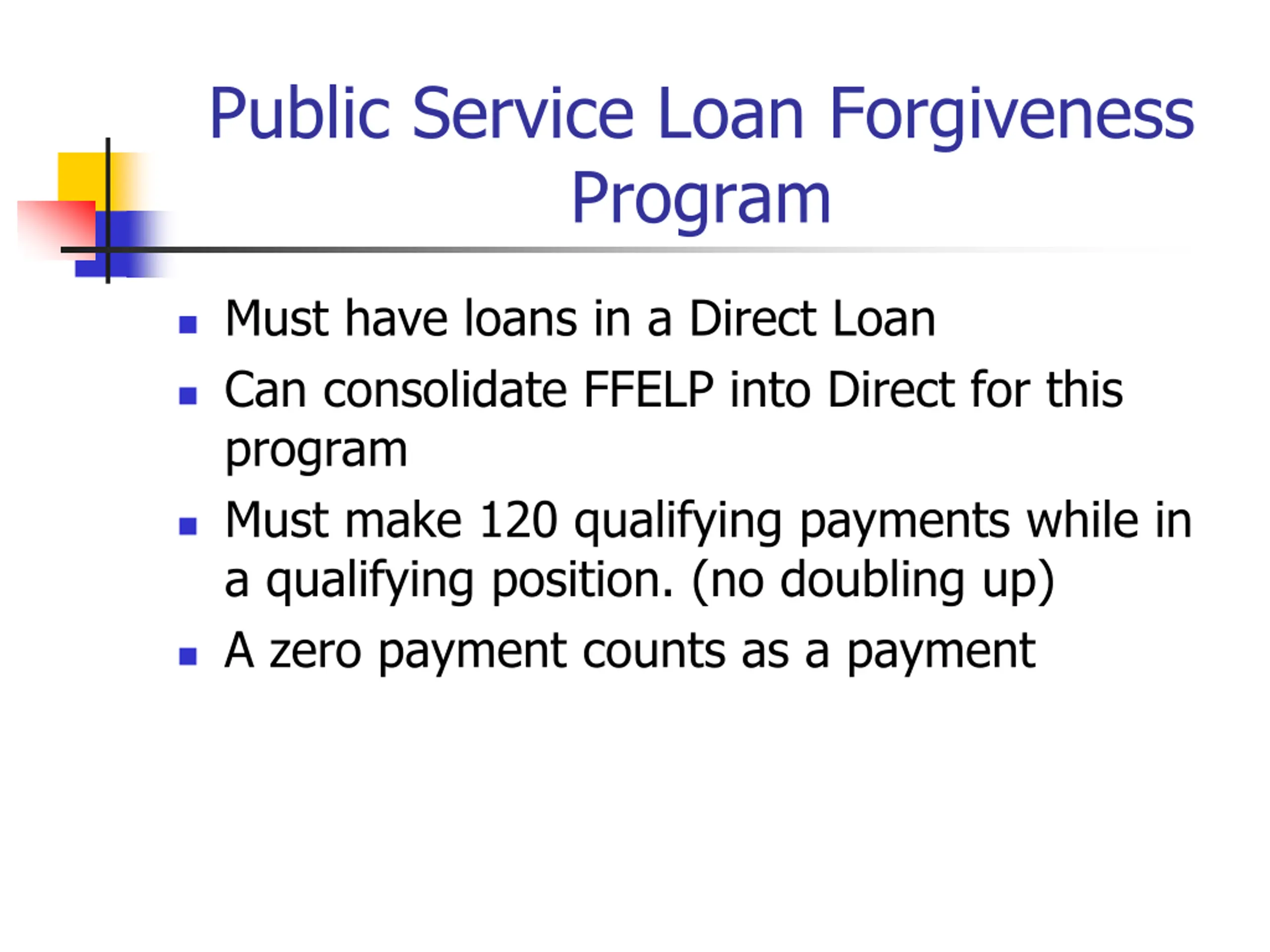 Public Service Loan Forgiveness Program

- Must have loans in a Direct Loan
- Can consolidate FFELP into Direct for this program
- Must make 120 qualifying payments while in a qualifying position. (no doubling up)
- A zero payment counts as a payment